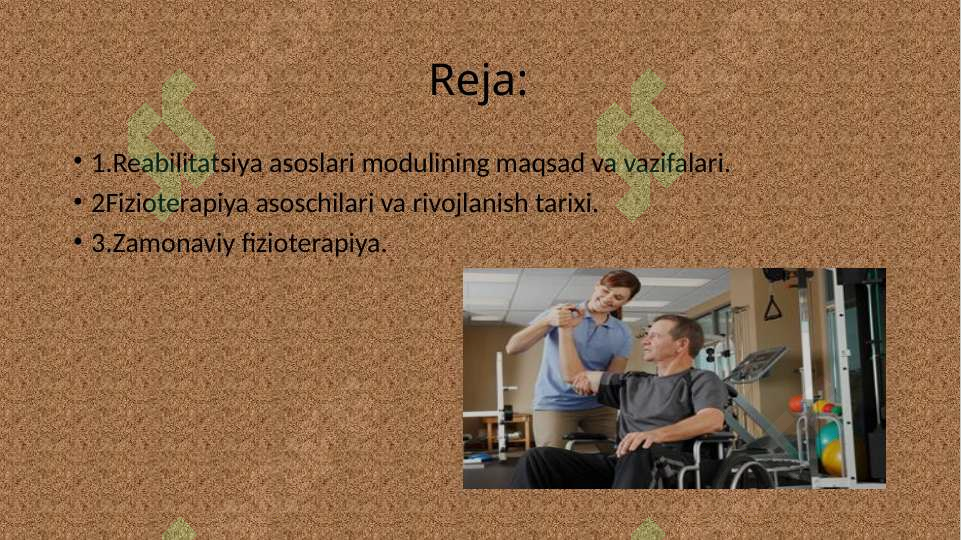 Reja:

• 1.Reabilitatsiya asoslari modulining maqsad va vazifalari.
• 2Fizioterapiya asoschilari va rivojlanish tarixi.
• 3.Zamonaviy fizioterapiya.